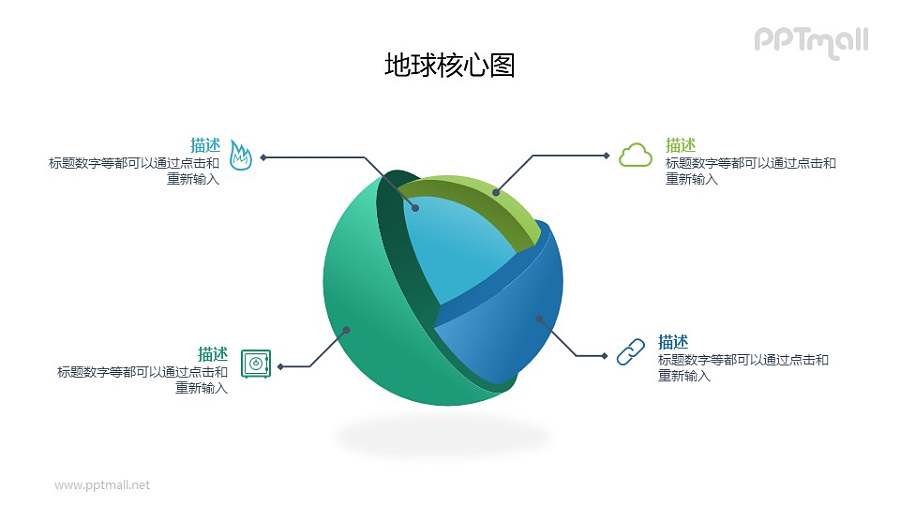 PPTmall

地球核心图

描述
标题数字等都可以通过点击和重新输入

描述
标题数字等都可以通过点击和重新输入

描述
标题数字等都可以通过点击和重新输入

描述
标题数字等都可以通过点击和重新输入

www.pptmall.net